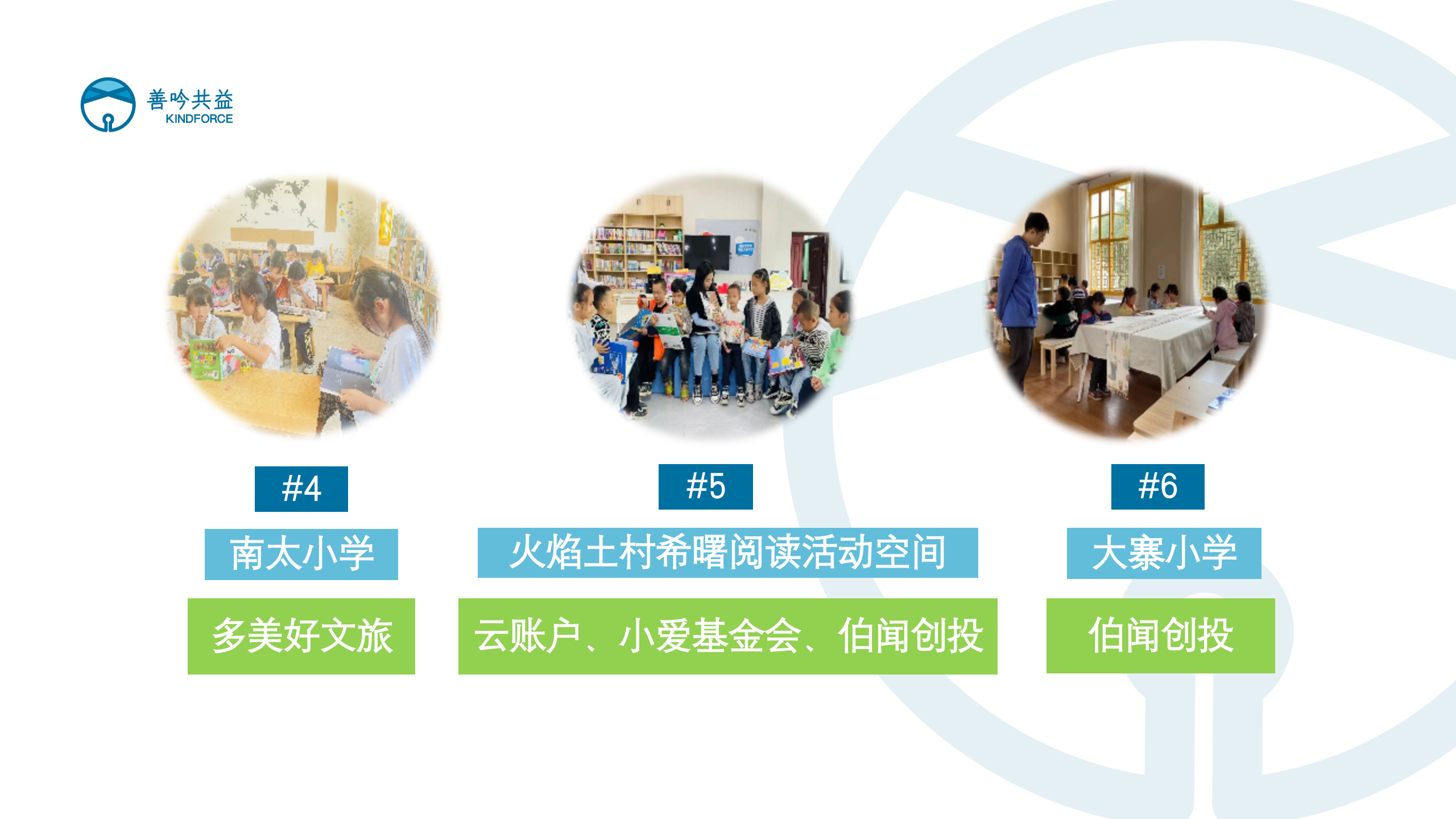 善吟共益
KINDFORCE

#4
南太小学
多美好文旅

#5
火焰土村希曙阅读活动空间
云账户、小爱基金会、伯闻创投

#6
大寨小学
伯闻创投